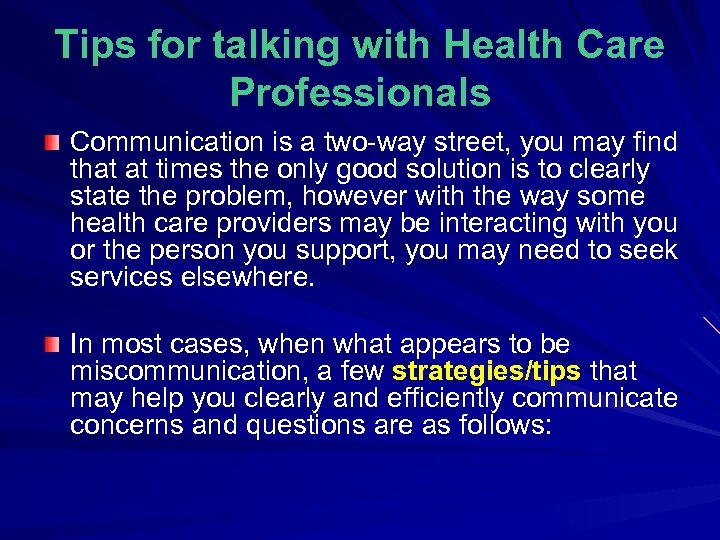 Tips for talking with Health Care Professionals

Communication is a two-way street, you may find that at times the only good solution is to clearly state the problem, however with the way some health care providers may be interacting with you or the person you support, you may need to seek services elsewhere.

In most cases, when what appears to be miscommunication, a few strategies/tips that may help you clearly and efficiently communicate concerns and questions are as follows: